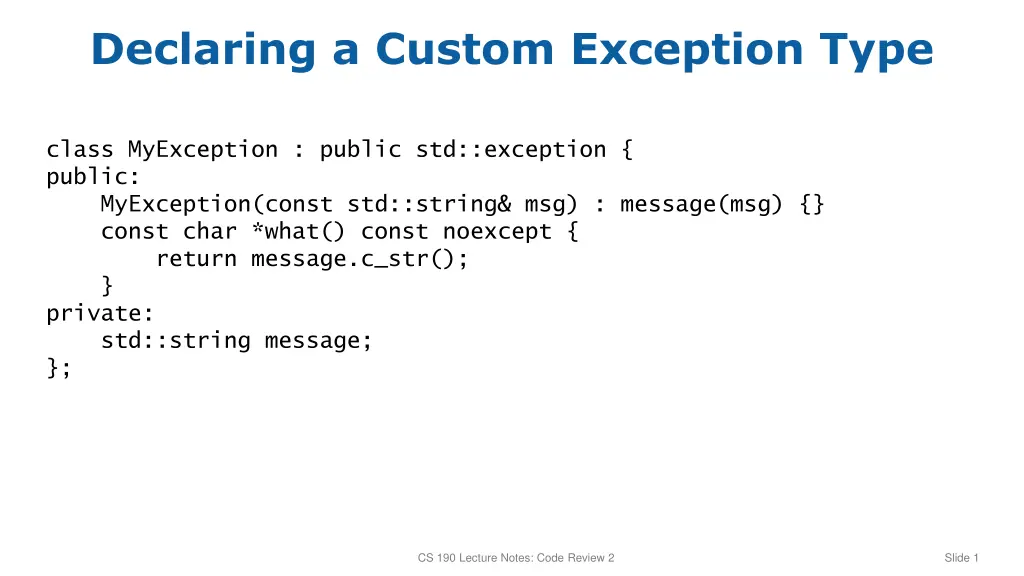 Declaring a Custom Exception Type

class MyException : public std::exception {
public:
    MyException(const std::string& msg) : message(msg) {}
    const char *what() const noexcept {
        return message.c_str();
    }
private:
    std::string message;
};

CS 190 Lecture Notes: Code Review 2

Slide 1